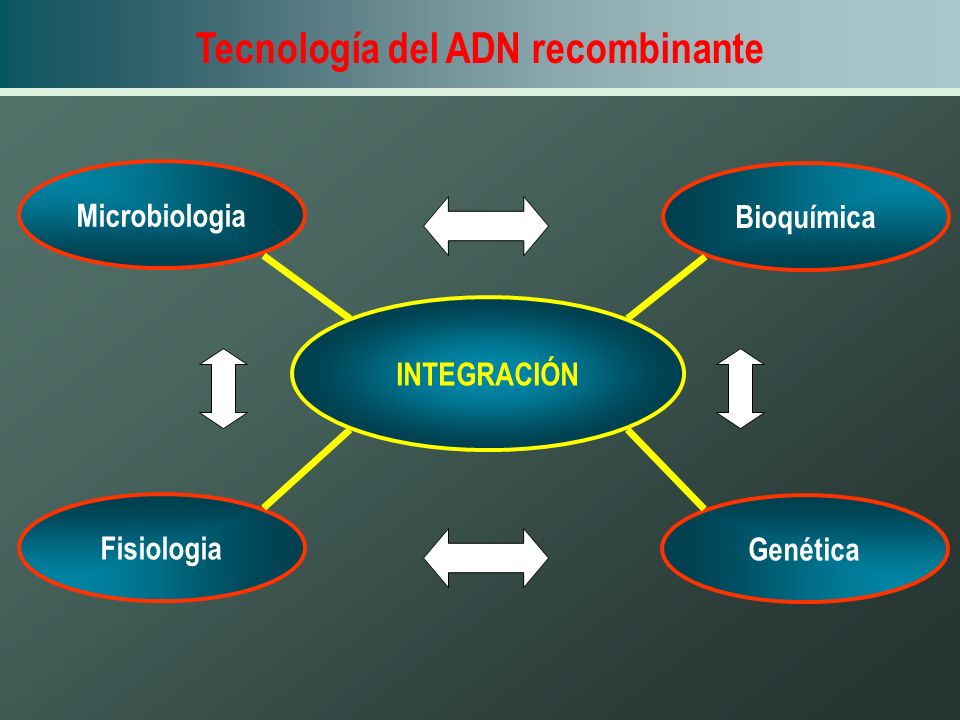 Tecnología del ADN recombinante

Microbiologia

Bioquímica

INTEGRACIÓN

Fisiologia

Genética